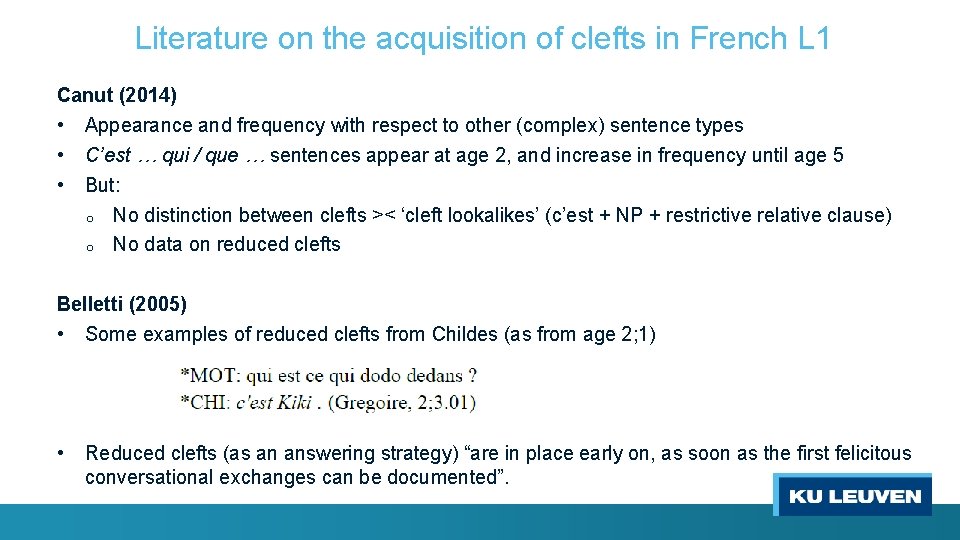 Literature on the acquisition of clefts in French L1

Canut (2014)
• Appearance and frequency with respect to other (complex) sentence types
• C'est … qui / que … sentences appear at age 2, and increase in frequency until age 5
• But:
o No distinction between clefts >< 'cleft lookalikes' (c'est + NP + restrictive relative clause)
o No data on reduced clefts

Belletti (2005)
• Some examples of reduced clefts from Childes (as from age 2;1)

*MOT: qui est ce qui dodo dedans ?
*CHI: c'est Kiki . (Gregoire, 2;3.01)

• Reduced clefts (as an answering strategy) "are in place early on, as soon as the first felicitous conversational exchanges can be documented".

KU LEUVEN